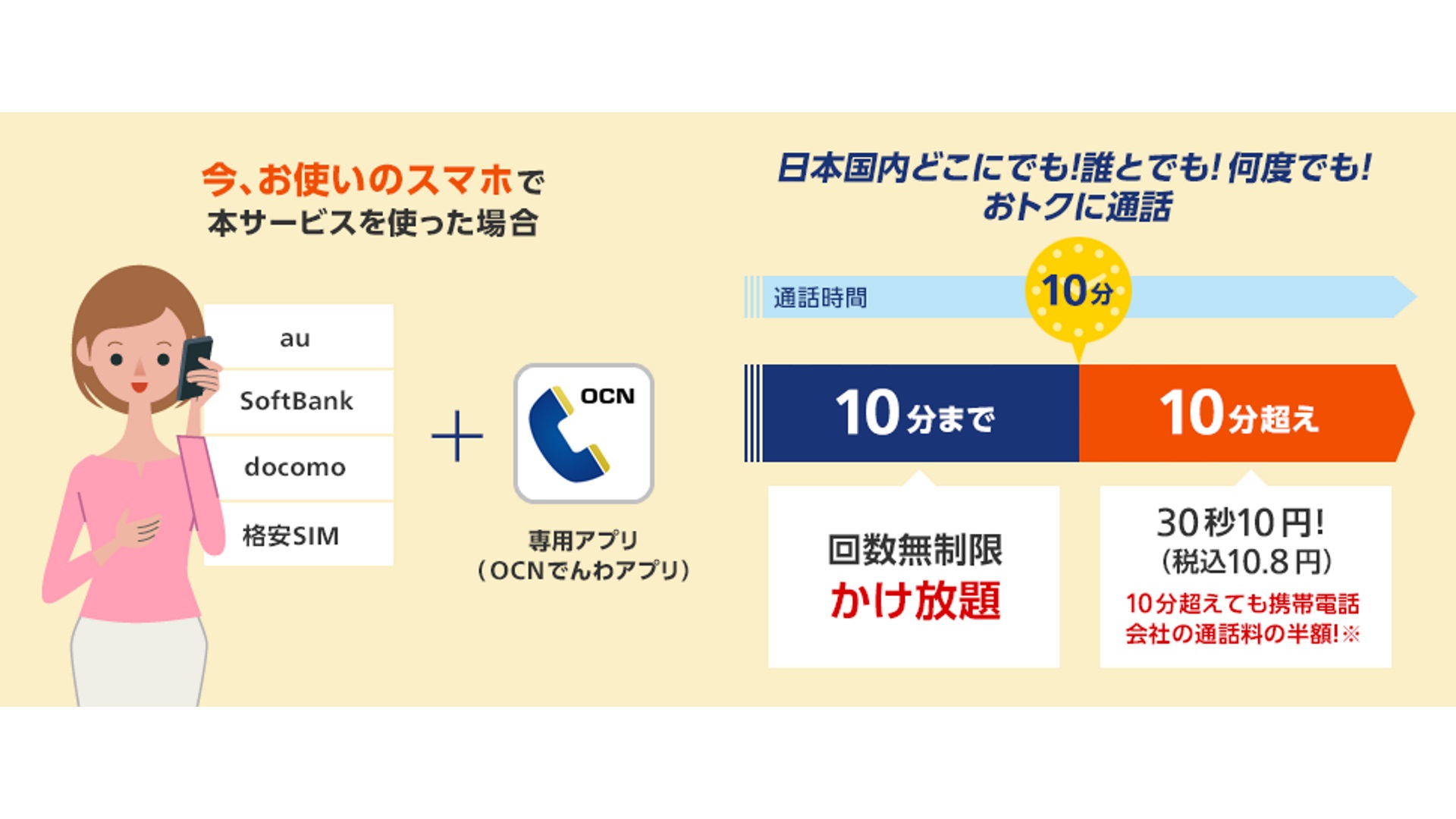 今、お使いのスマホで
本サービスを使った場合

au

SoftBank

docomo

格安SIM

＋

OCN

専用アプリ
（OCNでんわアプリ）

日本国内どこにでも!誰とでも! 何度でも!
おトクに通話

通話時間

10分

10分まで

10分超え

回数無制限
かけ放題

30秒10円!
（税込10.8円）
10分超えても携帯電話会社の通話料の半額!※